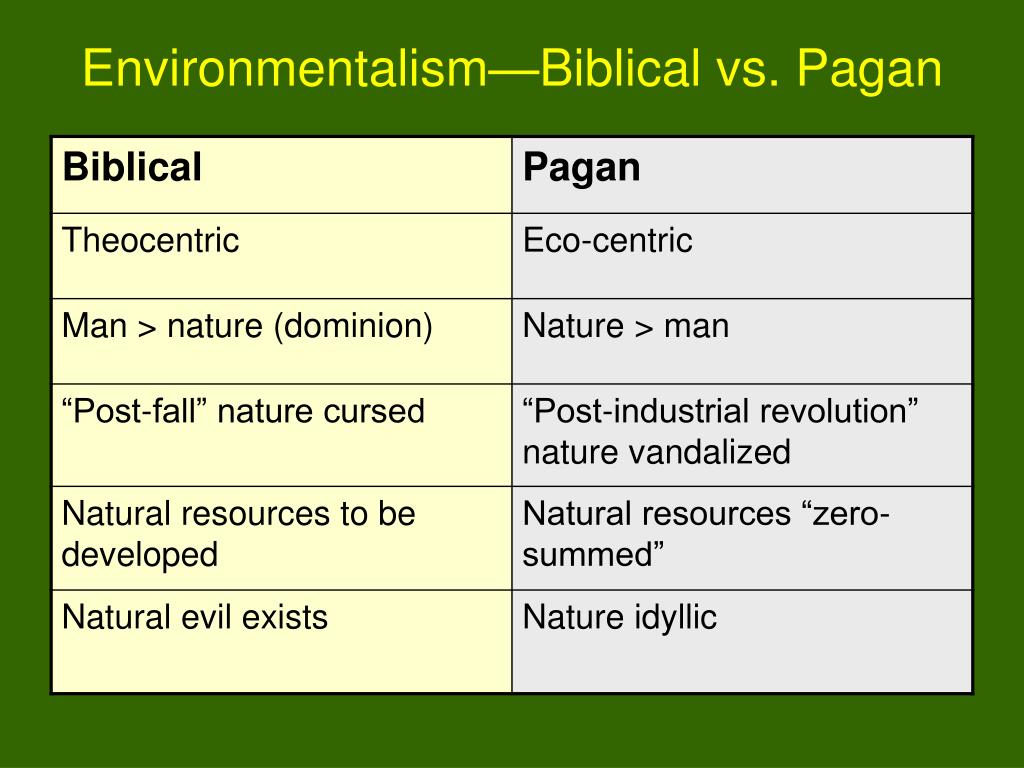 Environmentalism—Biblical vs. Pagan

| Biblical | Pagan |
|---|---|
| Theocentric | Eco-centric |
| Man > nature (dominion) | Nature > man |
| “Post-fall” nature cursed | “Post-industrial revolution” nature vandalized |
| Natural resources to be developed | Natural resources “zero-summed” |
| Natural evil exists | Nature idyllic |